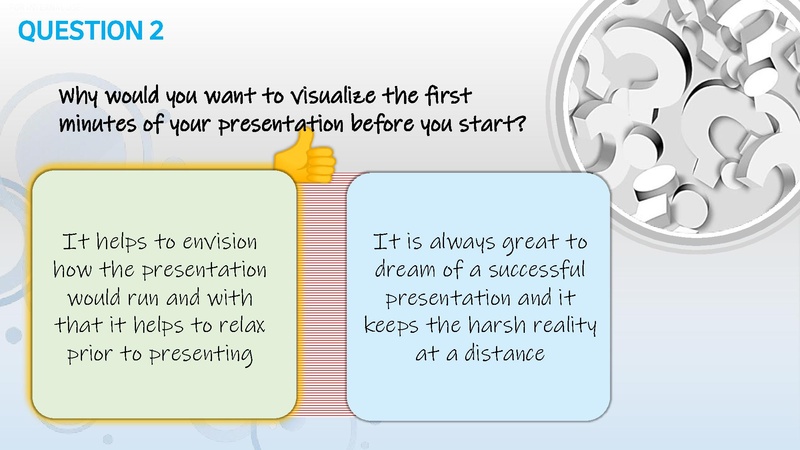 QUESTION 2

Why would you want to visualize the first minutes of your presentation before you start?

It helps to envision how the presentation would run and with that it helps to relax prior to presenting

It is always great to dream of a successful presentation and it keeps the harsh reality at a distance